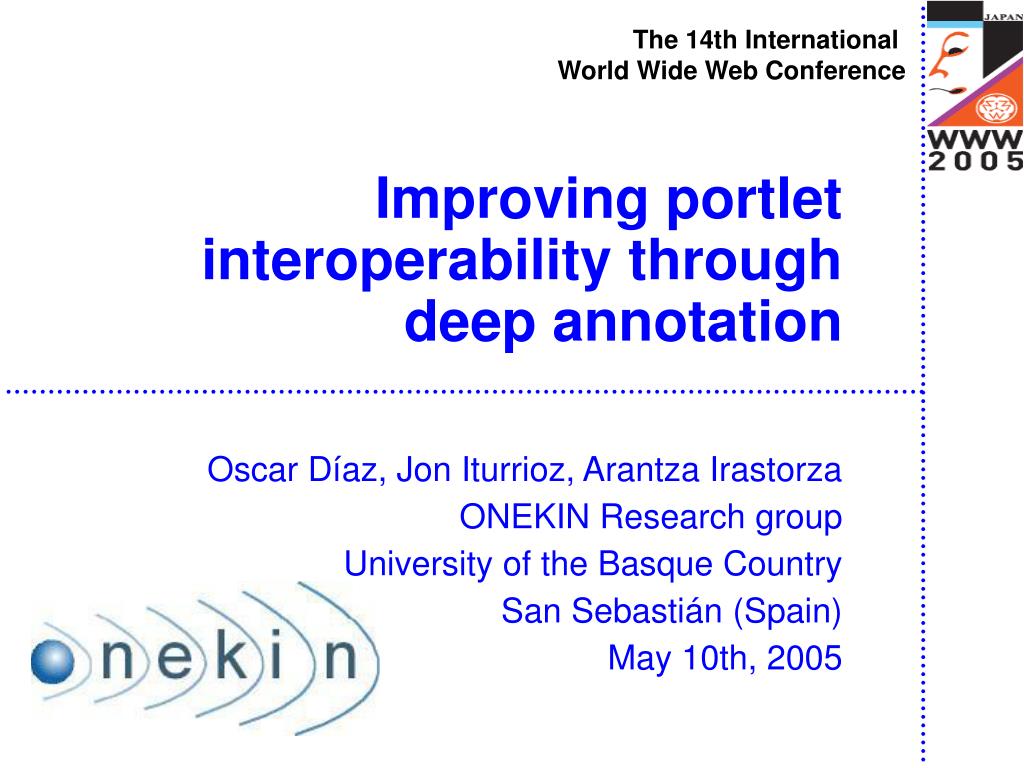 The 14th International
World Wide Web Conference

JAPAN

WWW
2005

Improving portlet interoperability through deep annotation

Oscar Díaz, Jon Iturrioz, Arantza Irastorza
ONEKIN Research group
University of the Basque Country
San Sebastián (Spain)
May 10th, 2005

onekin